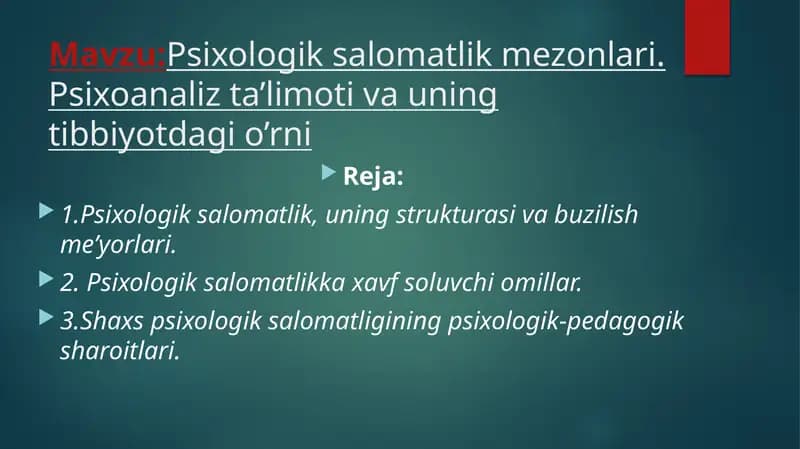 Mavzu:Psixologik salomatlik mezonlari. Psixoanaliz ta’limoti va uning tibbiyotdagi o’rni

Reja:

1.Psixologik salomatlik, uning strukturasi va buzilish me’yorlari.

2. Psixologik salomatlikka xavf soluvchi omillar.

3.Shaxs psixologik salomatligining psixologik-pedagogik sharoitlari.